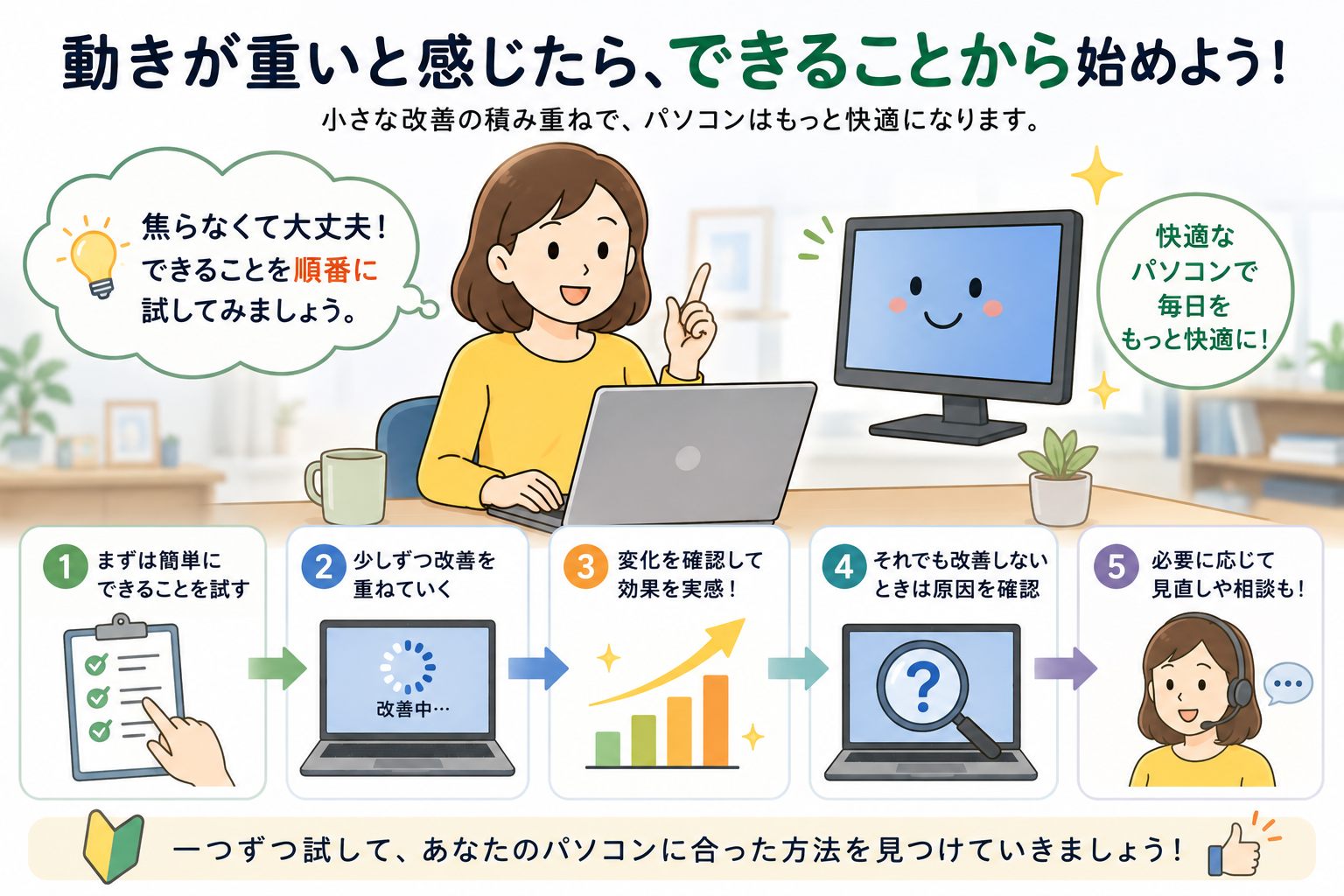 動きが重いと感じたら、できることから始めよう！

小さな改善の積み重ねで、パソコンはもっと快適になります。

焦らなくて大丈夫！
できることを順番に
試してみましょう。

快適な
パソコンで
毎日を
もっと快適に！

1 まずは簡単に できることを試す

2 少しずつ改善を 重ねていく

改善中…

3 変化を確認して 効果を実感！

4 それでも改善しない ときは原因を確認

?

5 必要に応じて 見直しや相談も！

…

一つずつ試して、あなたのパソコンに合った方法を見つけていきましょう！